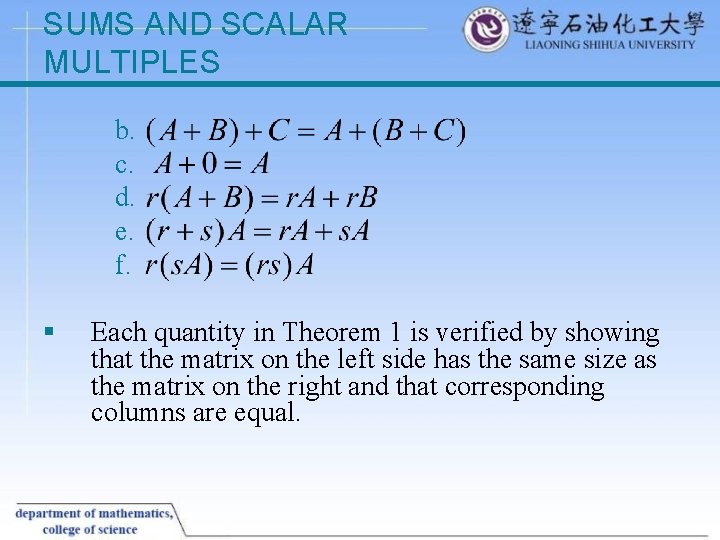 SUMS AND SCALAR MULTIPLES

遼寧石油化工大學
LIAONING SHIHUA UNIVERSITY

b. $(A+B)+C=A+(B+C)$
c. $A+0=A$
d. $r(A+B)=rA+rB$
e. $(r+s)A=rA+sA$
f. $r(sA)=(rs)A$

Each quantity in Theorem 1 is verified by showing that the matrix on the left side has the same size as the matrix on the right and that corresponding columns are equal.

department of mathematics, college of science